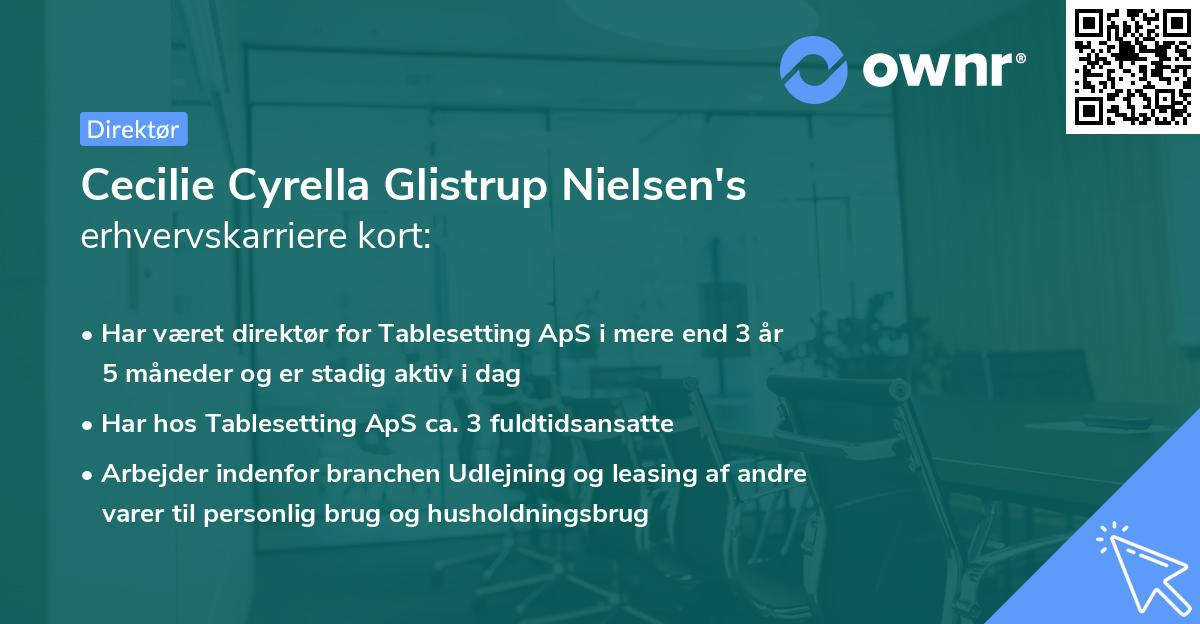 ownr®

Direktør

Cecilie Cyrella Glistrup Nielsen's erhvervskarriere kort:

• Har været direktør for Tablesetting ApS i mere end 3 år 5 måneder og er stadig aktiv i dag

• Har hos Tablesetting ApS ca. 3 fuldtidsansatte

• Arbejder indenfor branchen Udlejning og leasing af andre varer til personlig brug og husholdningsbrug